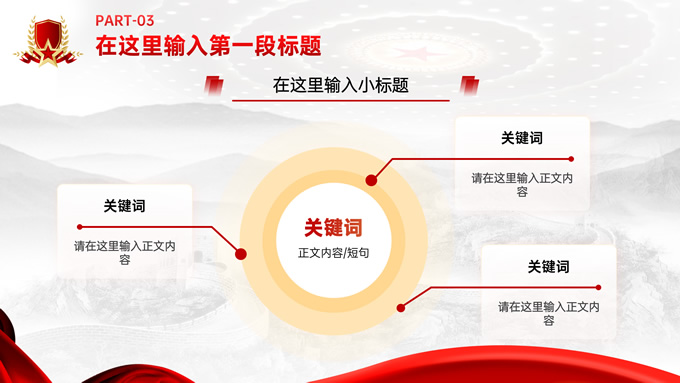 PART-03
在这里输入第一段标题

在这里输入小标题

关键词
请在这里输入正文内容

关键词
正文内容/短句

关键词
请在这里输入正文内容

关键词
请在这里输入正文内容